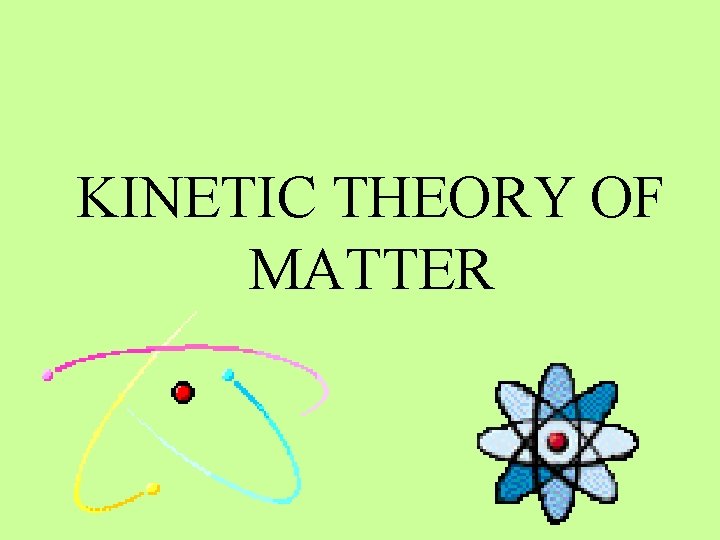 KINETIC THEORY OF MATTER